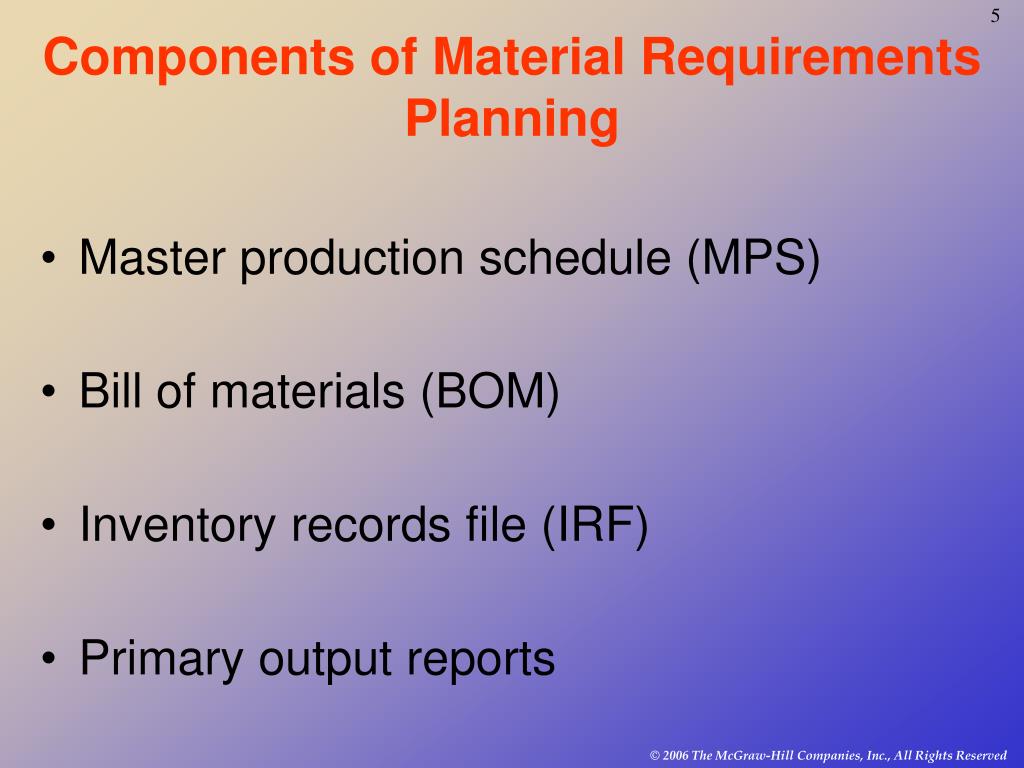 5

Components of Material Requirements Planning

• Master production schedule (MPS)

• Bill of materials (BOM)

• Inventory records file (IRF)

• Primary output reports

© 2006 The McGraw-Hill Companies, Inc., All Rights Reserved